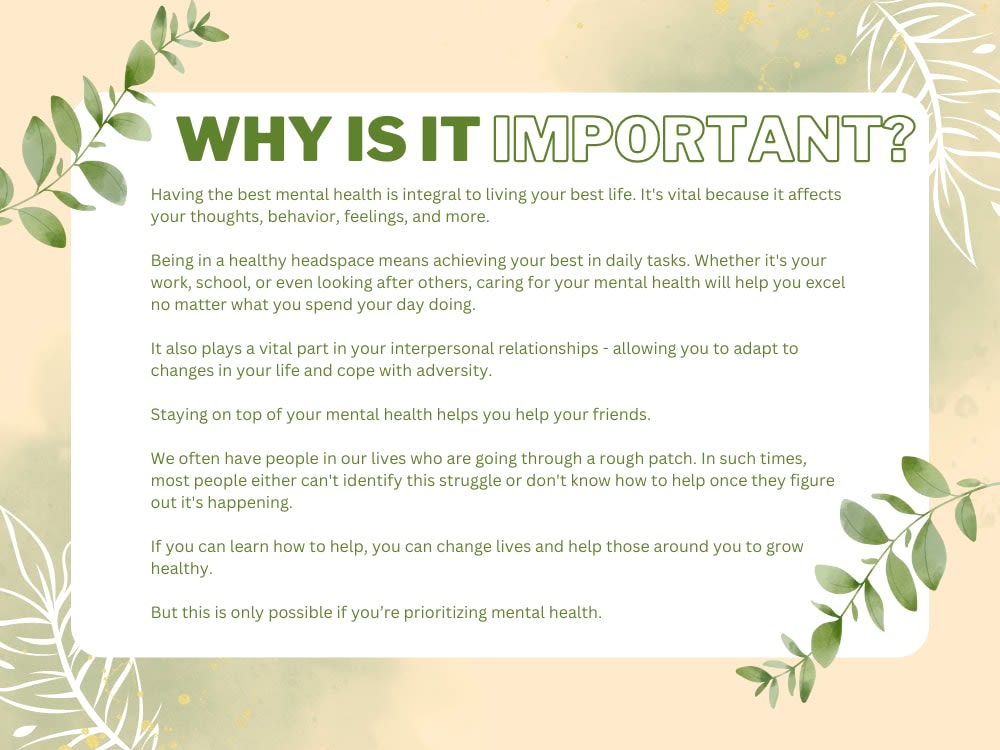 WHY IS IT IMPORTANT?

Having the best mental health is integral to living your best life. It's vital because it affects your thoughts, behavior, feelings, and more.

Being in a healthy headspace means achieving your best in daily tasks. Whether it's your work, school, or even looking after others, caring for your mental health will help you excel no matter what you spend your day doing.

It also plays a vital part in your interpersonal relationships - allowing you to adapt to changes in your life and cope with adversity.

Staying on top of your mental health helps you help your friends.

We often have people in our lives who are going through a rough patch. In such times, most people either can't identify this struggle or don't know how to help once they figure out it's happening.

If you can learn how to help, you can change lives and help those around you to grow healthy.

But this is only possible if you're prioritizing mental health.